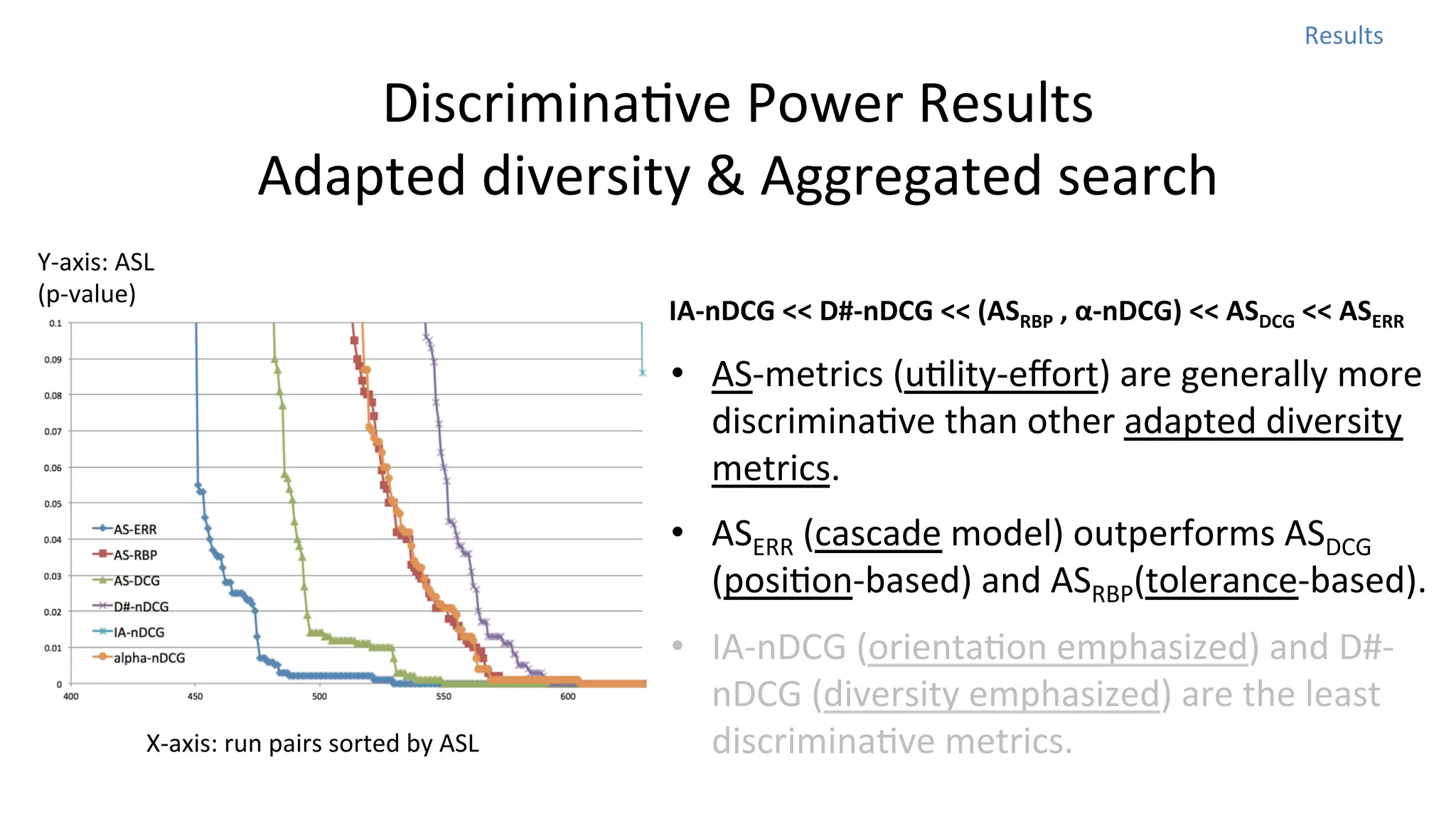 Results

Discriminative Power Results
Adapted diversity & Aggregated search

Y-axis: ASL (p-value)

0.1
0.09
0.08
0.07
0.06
0.05
0.04
0.03
0.02
0.01
0

400
450
500
550
600

AS-ERR
AS-RBP
AS-DCG
D#-nDCG
IA-nDCG
alpha-nDCG

X-axis: run pairs sorted by ASL

IA-nDCG << D#-nDCG << ($AS_{RBP}$ , α-nDCG) << $AS_{DCG}$ << $AS_{ERR}$

• AS-metrics (utility-effort) are generally more discriminative than other adapted diversity metrics.

• $AS_{ERR}$ (cascade model) outperforms $AS_{DCG}$ (position-based) and $AS_{RBP}$(tolerance-based).

• IA-nDCG (orientation emphasized) and D#-nDCG (diversity emphasized) are the least discriminative metrics.